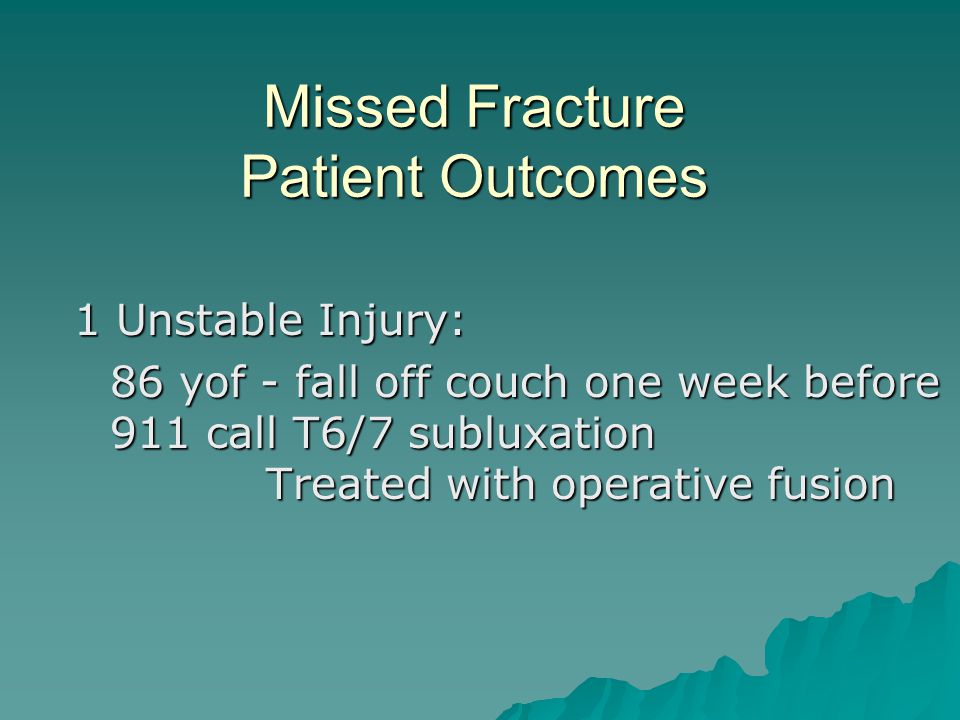 Missed Fracture
Patient Outcomes

1 Unstable Injury:

86 yof - fall off couch one week before 911 call T6/7 subluxation
Treated with operative fusion